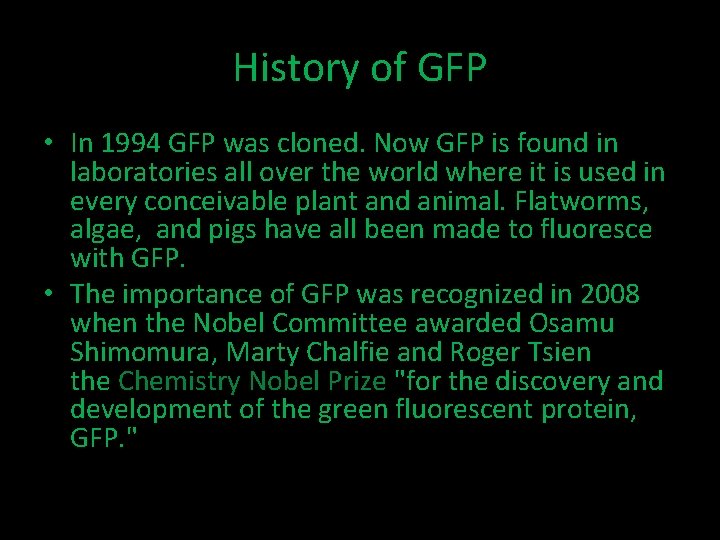 History of GFP

• In 1994 GFP was cloned. Now GFP is found in laboratories all over the world where it is used in every conceivable plant and animal. Flatworms, algae, and pigs have all been made to fluoresce with GFP.

• The importance of GFP was recognized in 2008 when the Nobel Committee awarded Osamu Shimomura, Marty Chalfie and Roger Tsien the Chemistry Nobel Prize "for the discovery and development of the green fluorescent protein, GFP."